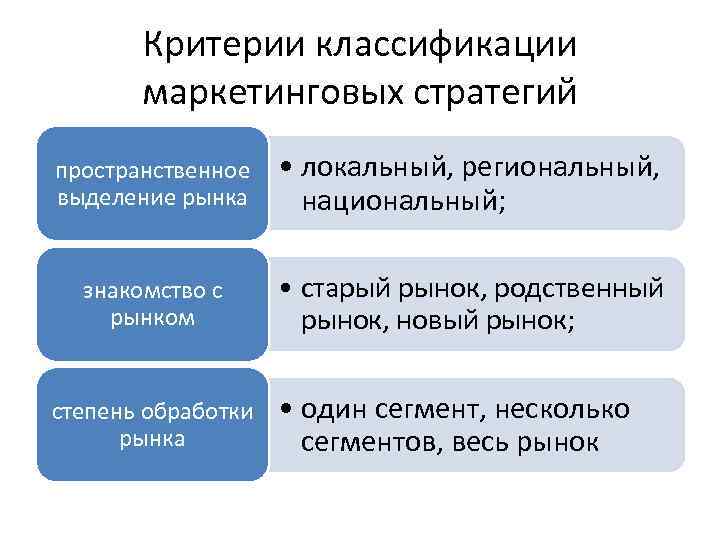 Критерии классификации маркетинговых стратегий

пространственное выделение рынка

• локальный, региональный, национальный;

знакомство с рынком

• старый рынок, родственный рынок, новый рынок;

степень обработки рынка

• один сегмент, несколько сегментов, весь рынок